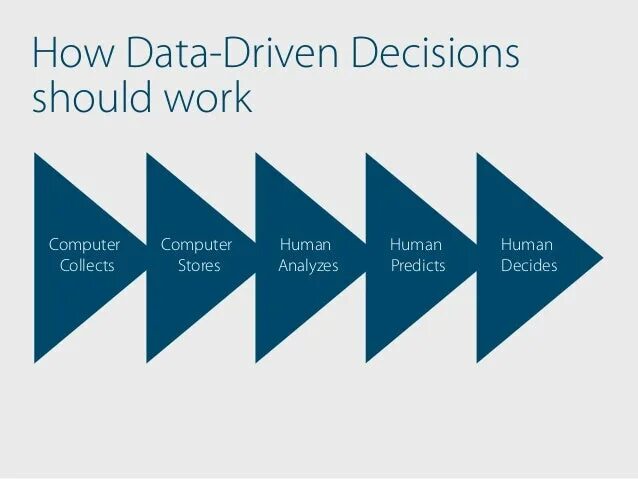 How Data-Driven Decisions should work

Computer Collects

Computer Stores

Human Analyzes

Human Predicts

Human Decides